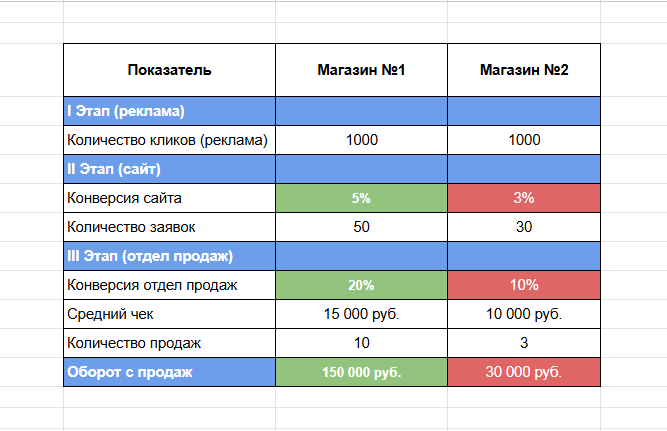 | Показатель | Магазин №1 | Магазин №2 |
|---|---|---|
| I Этап (реклама) | | |
| Количество кликов (реклама) | 1000 | 1000 |
| II Этап (сайт) | | |
| Конверсия сайта | 5% | 3% |
| Количество заявок | 50 | 30 |
| III Этап (отдел продаж) | | |
| Конверсия отдел продаж | 20% | 10% |
| Средний чек | 15 000 руб. | 10 000 руб. |
| Количество продаж | 10 | 3 |
| Оборот с продаж | 150 000 руб. | 30 000 руб. |